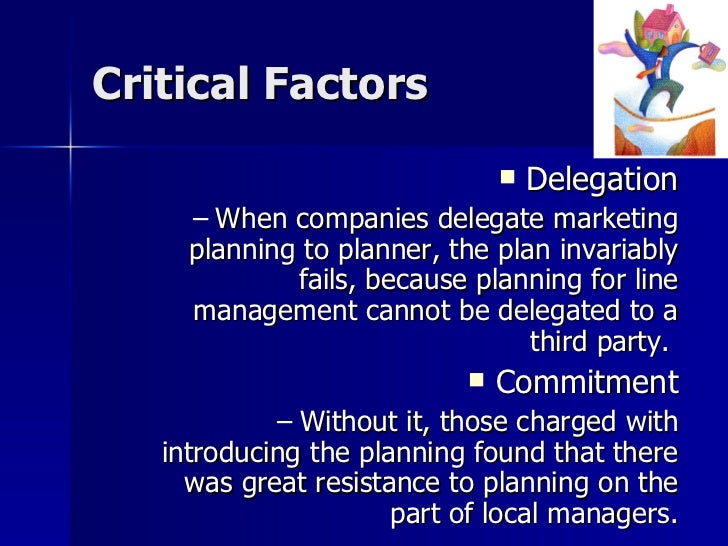 Critical Factors

▪ Delegation

– When companies delegate marketing planning to planner, the plan invariably fails, because planning for line management cannot be delegated to a third party.

▪ Commitment

– Without it, those charged with introducing the planning found that there was great resistance to planning on the part of local managers.